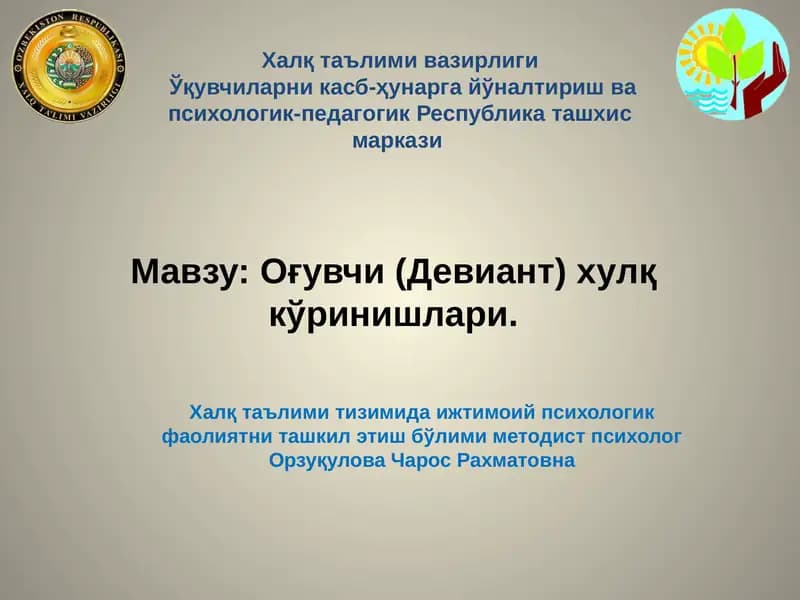 O'ZBEKISTON RESPUBLIKASI XALQ TA'LIMI VAZIRLIGI

Халқ таълими вазирлиги
Ўқувчиларни касб-ҳунарга йўналтириш ва психологик-педагогик Республика ташхис маркази

Мавзу: Оғувчи (Девиант) хулқ кўринишлари.

Халқ таълими тизимида ижтимоий психологик фаолиятни ташкил этиш бўлими методист психолог Орзуқулова Чарос Рахматовна